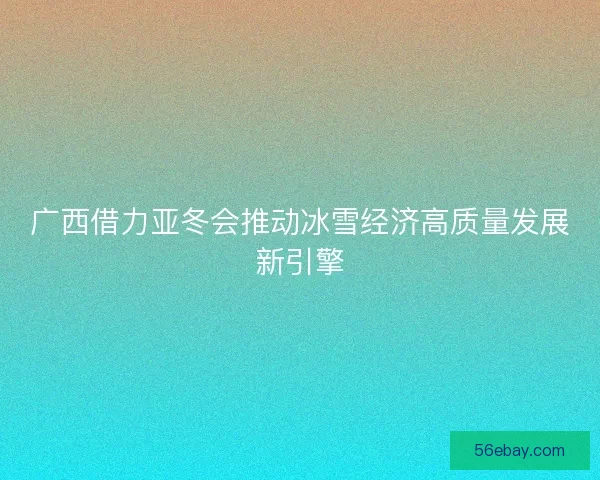 广西借力亚冬会推动冰雪经济高质量发展新引擎

56ebay.com